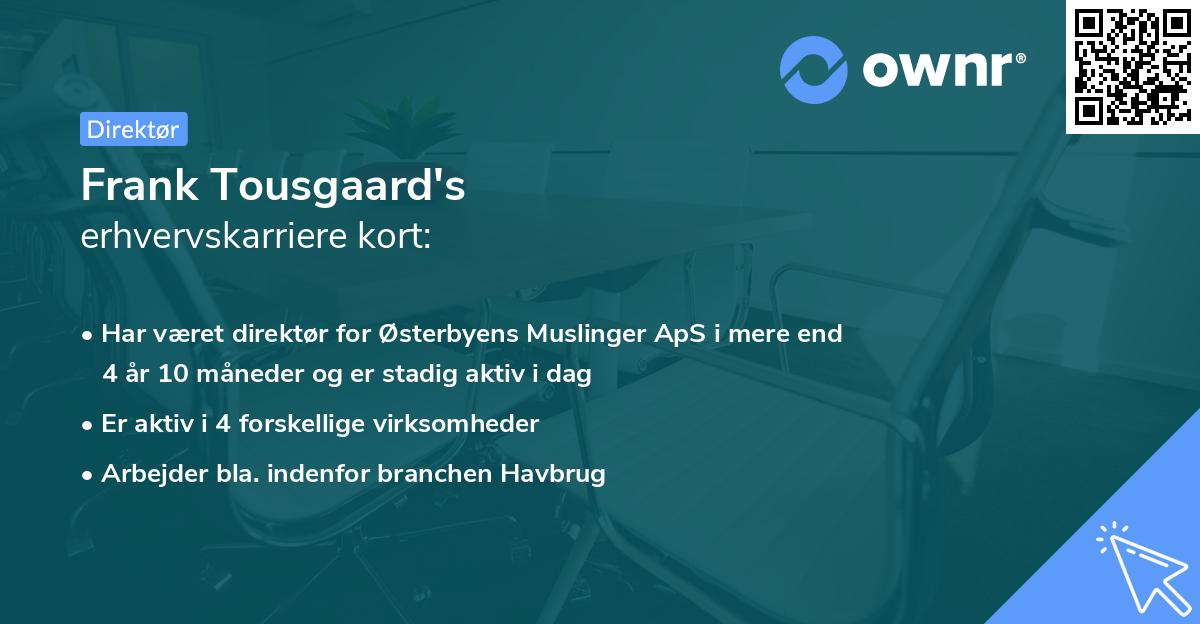 ownr®

Direktør

Frank Tousgaard's
erhvervskarriere kort:

• Har været direktør for Østerbyens Muslinger ApS i mere end 4 år 10 måneder og er stadig aktiv i dag
• Er aktiv i 4 forskellige virksomheder
• Arbejder bla. indenfor branchen Havbrug